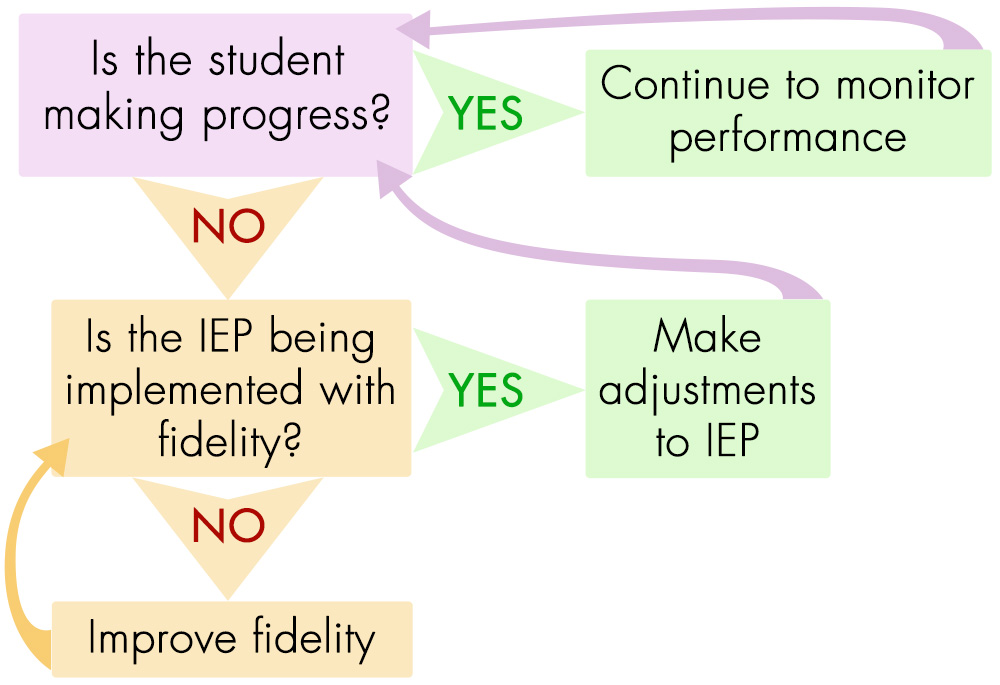 Is the student making progress?

YES

Continue to monitor performance

NO

Is the IEP being implemented with fidelity?

YES

Make adjustments to IEP

NO

Improve fidelity